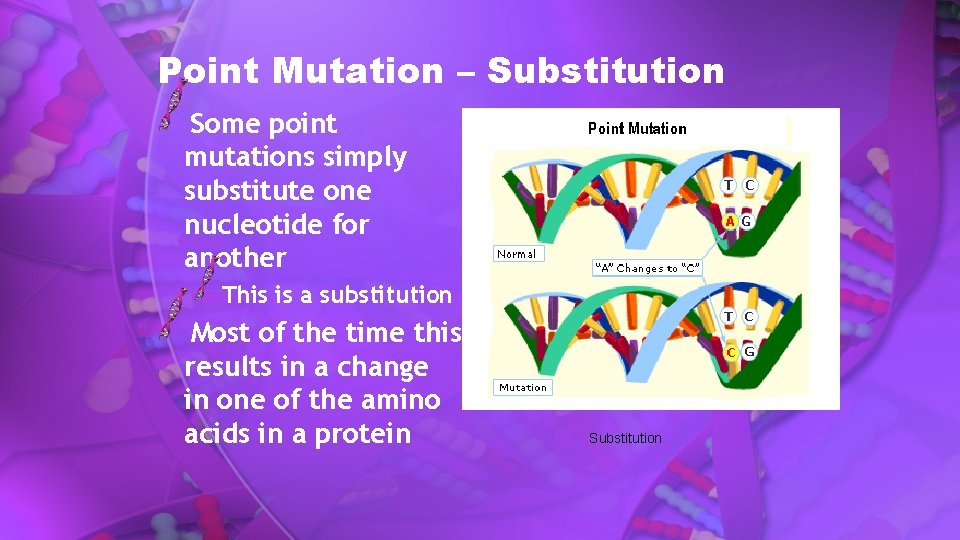 Point Mutation – Substitution

Some point mutations simply substitute one nucleotide for another

This is a substitution

Most of the time this results in a change in one of the amino acids in a protein

Point Mutation

T C
A G

Normal

"A" Changes to "C"

T C
C G

Mutation

Substitution